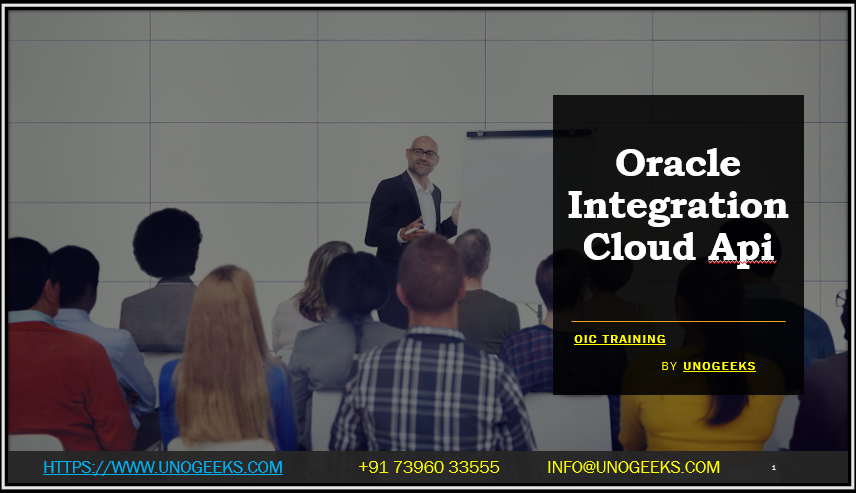 Oracle Integration Cloud Api

OIC TRAINING

BY UNOGEEKS

HTTPS://WWW.UNOGEEKS.COM +91 73960 33555 INFO@UNOGEEKS.COM 1